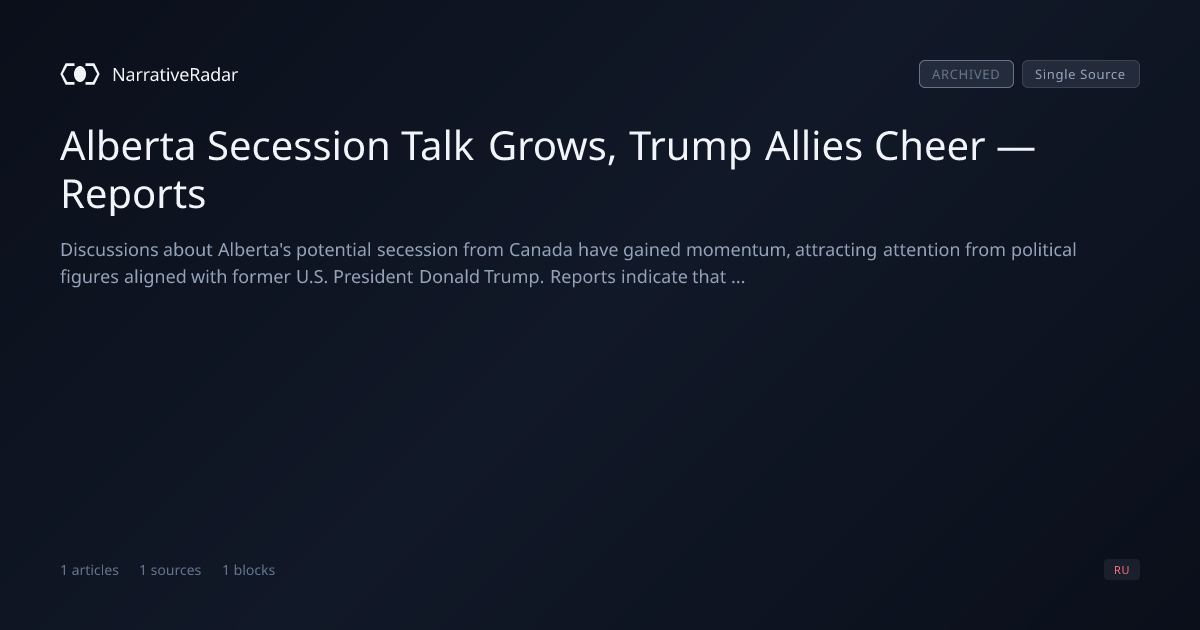 NarrativeRadar

ARCHIVED Single Source

Alberta Secession Talk Grows, Trump Allies Cheer — Reports

Discussions about Alberta's potential secession from Canada have gained momentum, attracting attention from political figures aligned with former U.S. President Donald Trump. Reports indicate that ...

1 articles 1 sources 1 blocks

RU